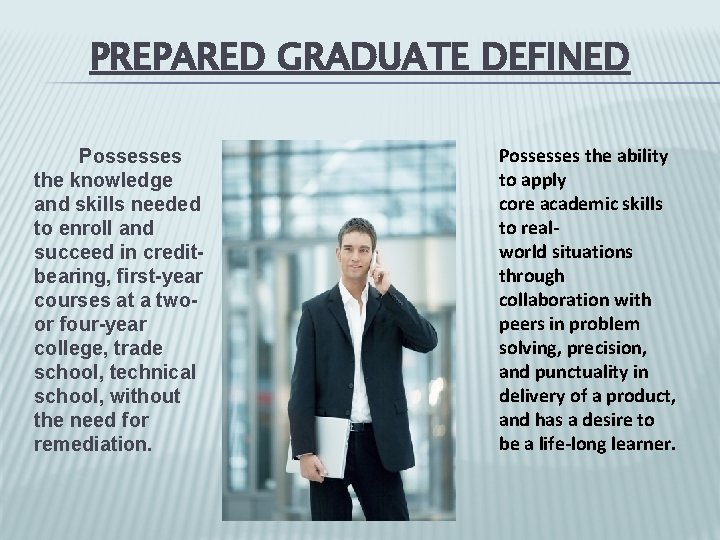 PREPARED GRADUATE DEFINED

Possesses the knowledge and skills needed to enroll and succeed in credit-bearing, first-year courses at a two- or four-year college, trade school, technical school, without the need for remediation.

Possesses the ability to apply core academic skills to real-world situations through collaboration with peers in problem solving, precision, and punctuality in delivery of a product, and has a desire to be a life-long learner.